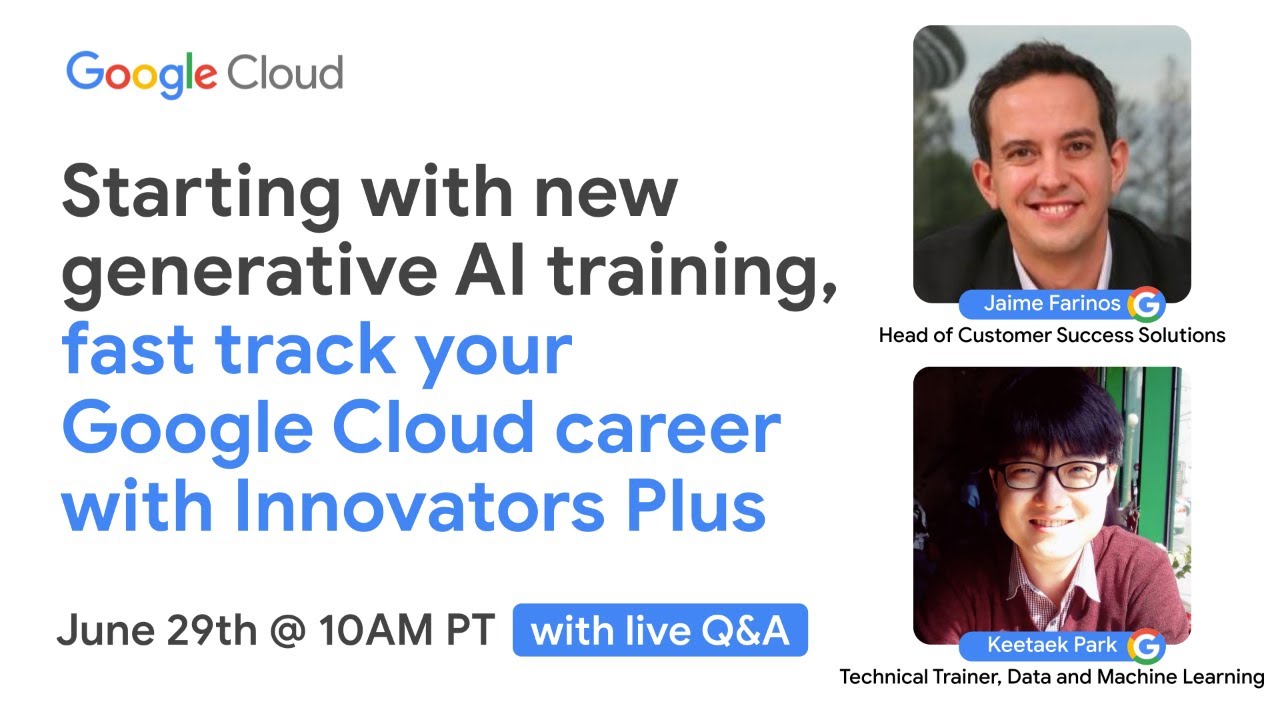 Google Cloud

Starting with new generative AI training, fast track your Google Cloud career with Innovators Plus

June 29th @ 10AM PT with live Q&A

Jaime Farinos
Head of Customer Success Solutions

Keetaek Park
Technical Trainer, Data and Machine Learning